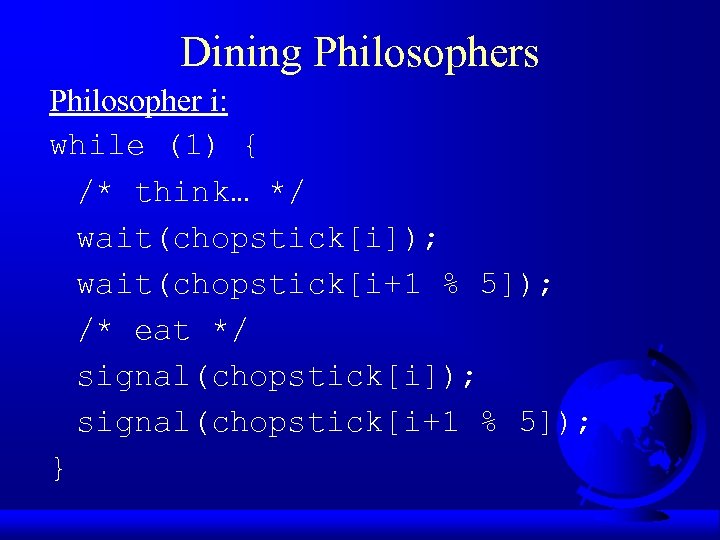 Dining Philosophers

Philosopher i:

while (1) {
  /* think… */
  wait(chopstick[i]);
  wait(chopstick[i+1 % 5]);
  /* eat */
  signal(chopstick[i]);
  signal(chopstick[i+1 % 5]);
}